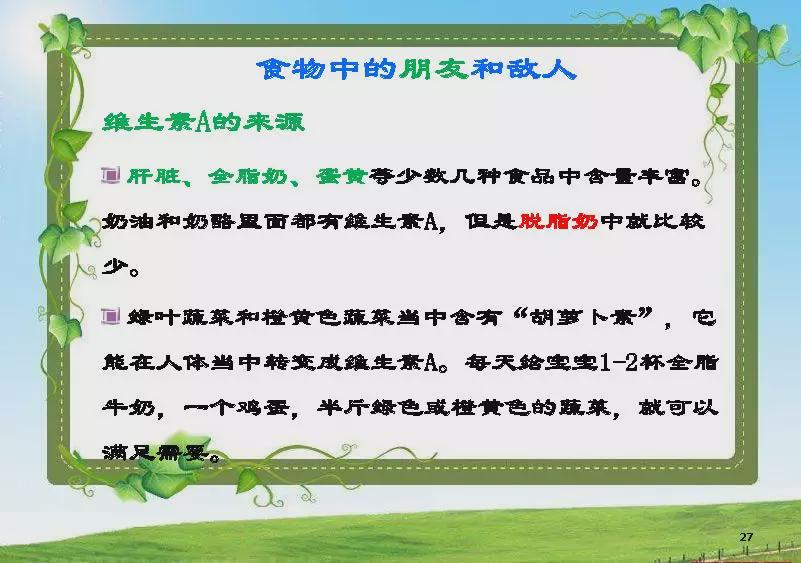 食物中的朋友和敌人

维生素A的来源

肝脏、全脂奶、蛋黄等少数几种食品中含量丰富。奶油和奶酪里面都有维生素A，但是脱脂奶中就比较少。

绿叶蔬菜和橙黄色蔬菜当中含有“胡萝卜素”，它能在人体当中转变成维生素A。每天给宝宝1-2杯全脂牛奶，一个鸡蛋，半斤绿色或橙黄色的蔬菜，就可以满足需要。

27